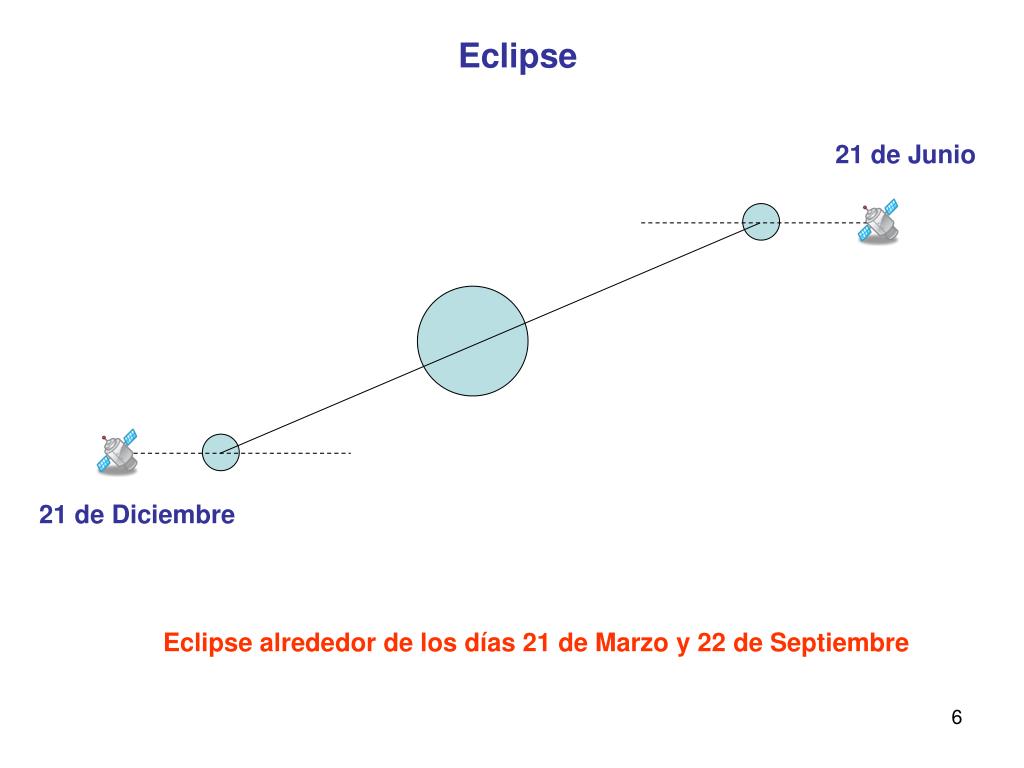 Eclipse

21 de Junio

21 de Diciembre

Eclipse alrededor de los días 21 de Marzo y 22 de Septiembre

6